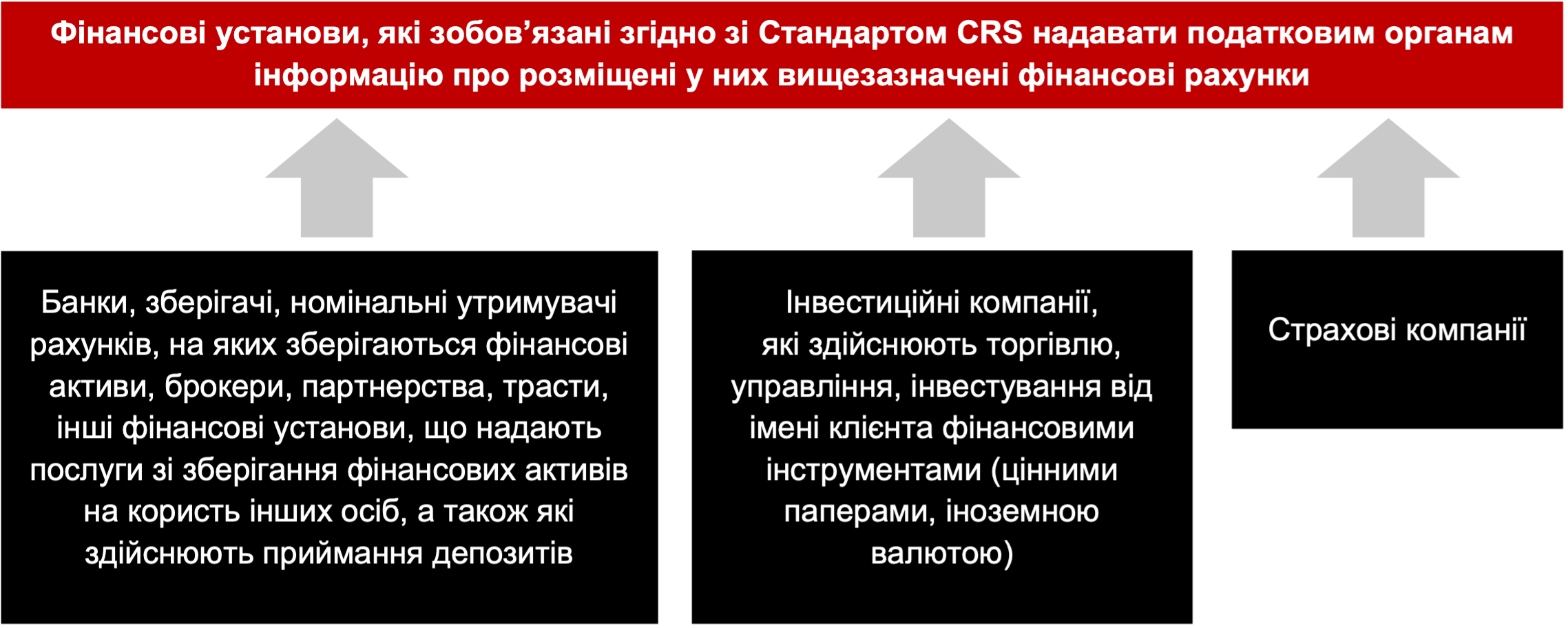 Фінансові установи, які зобов’язані згідно зі Стандартом CRS надавати податковим органам інформацію про розміщені у них вищезазначені фінансові рахунки

Банки, зберігачі, номінальні утримувачі рахунків, на яких зберігаються фінансові активи, брокери, партнерства, трасти, інші фінансові установи, що надають послуги зі зберігання фінансових активів на користь інших осіб, а також які здійснюють приймання депозитів

Інвестиційні компанії, які здійснюють торгівлю, управління, інвестування від імені клієнта фінансовими інструментами (цінними паперами, іноземною валютою)

Страхові компанії